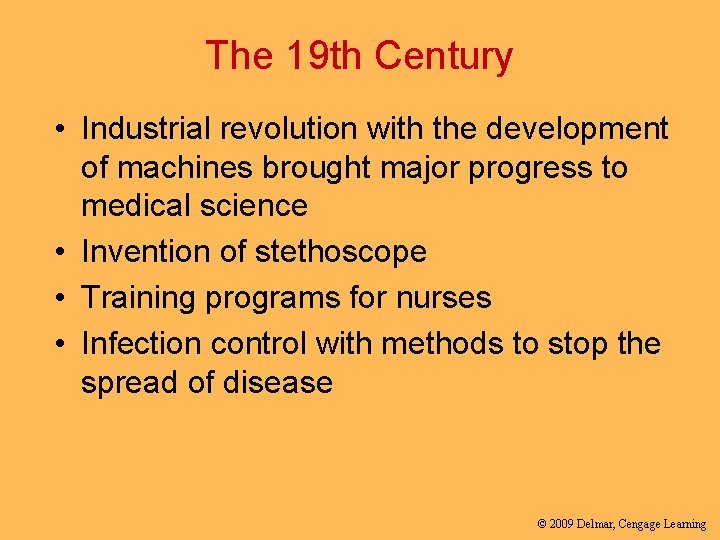 The 19th Century

• Industrial revolution with the development of machines brought major progress to medical science
• Invention of stethoscope
• Training programs for nurses
• Infection control with methods to stop the spread of disease

© 2009 Delmar, Cengage Learning